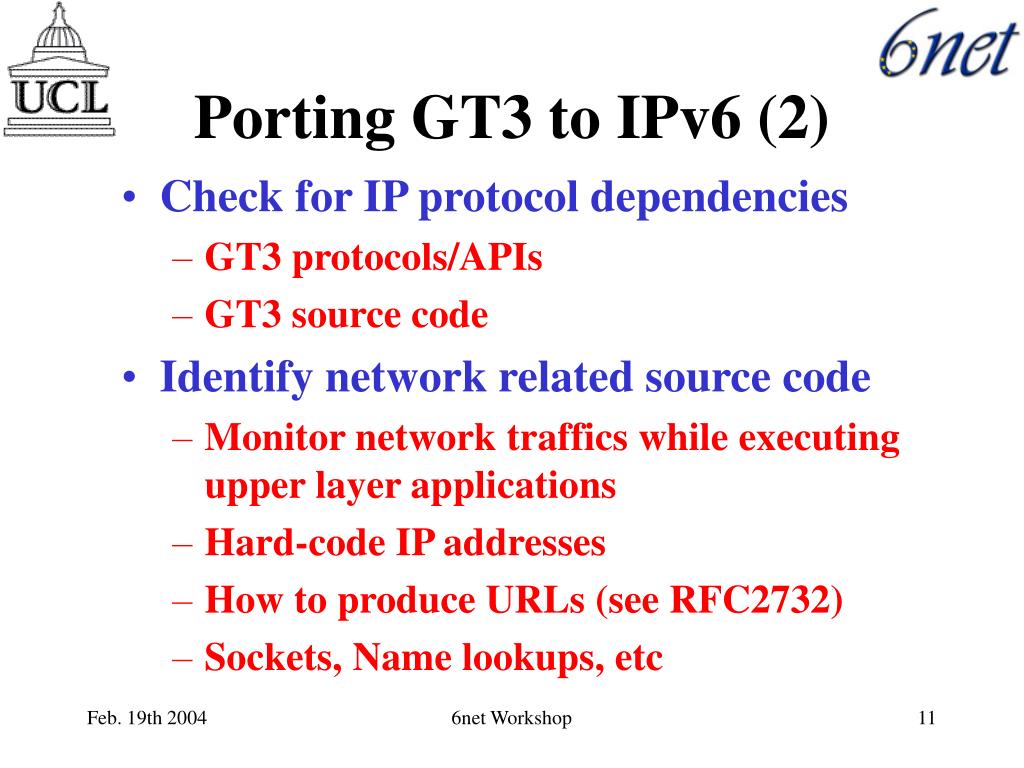 UCL

6net

Porting GT3 to IPv6 (2)

• Check for IP protocol dependencies
– GT3 protocols/APIs
– GT3 source code

• Identify network related source code
– Monitor network traffics while executing upper layer applications
– Hard-code IP addresses
– How to produce URLs (see RFC2732)
– Sockets, Name lookups, etc

Feb. 19th 2004

6net Workshop

11